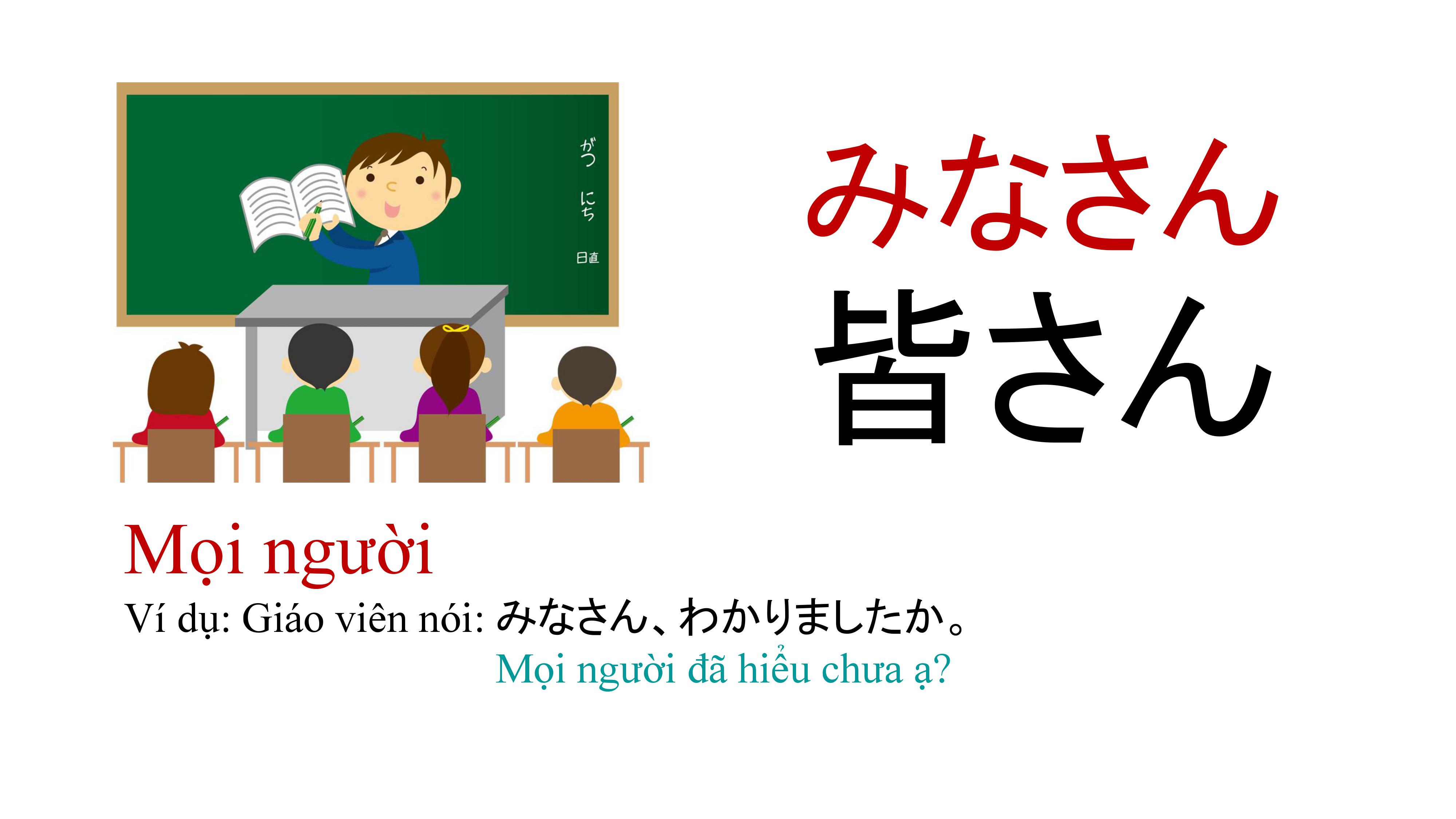 がつ
にち
日直

みなさん
皆さん

Mọi người

Ví dụ: Giáo viên nói: みなさん、わかりましたか。
Mọi người đã hiểu chưa ạ?